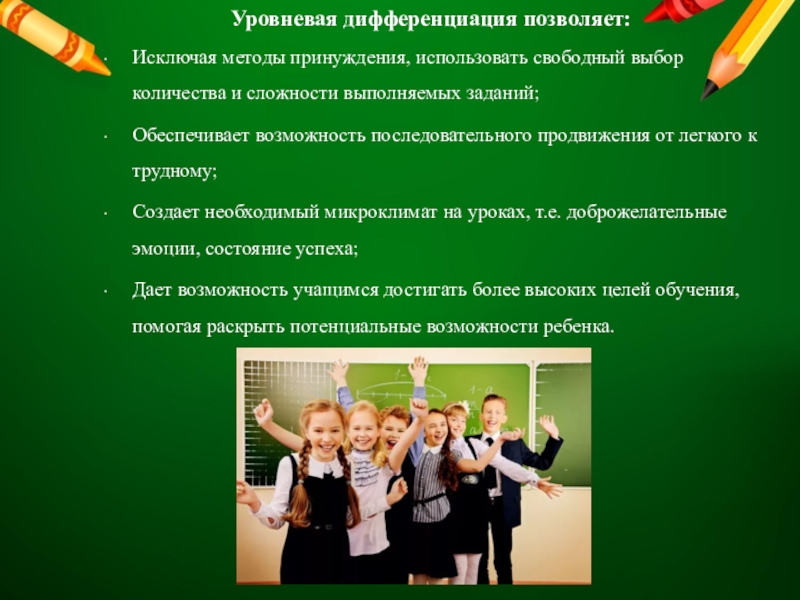 Уровневая дифференциация позволяет:

· Исключая методы принуждения, использовать свободный выбор количества и сложности выполняемых заданий;

· Обеспечивает возможность последовательного продвижения от легкого к трудному;

· Создает необходимый микроклимат на уроках, т.е. доброжелательные эмоции, состояние успеха;

· Дает возможность учащимся достигать более высоких целей обучения, помогая раскрыть потенциальные возможности ребенка.